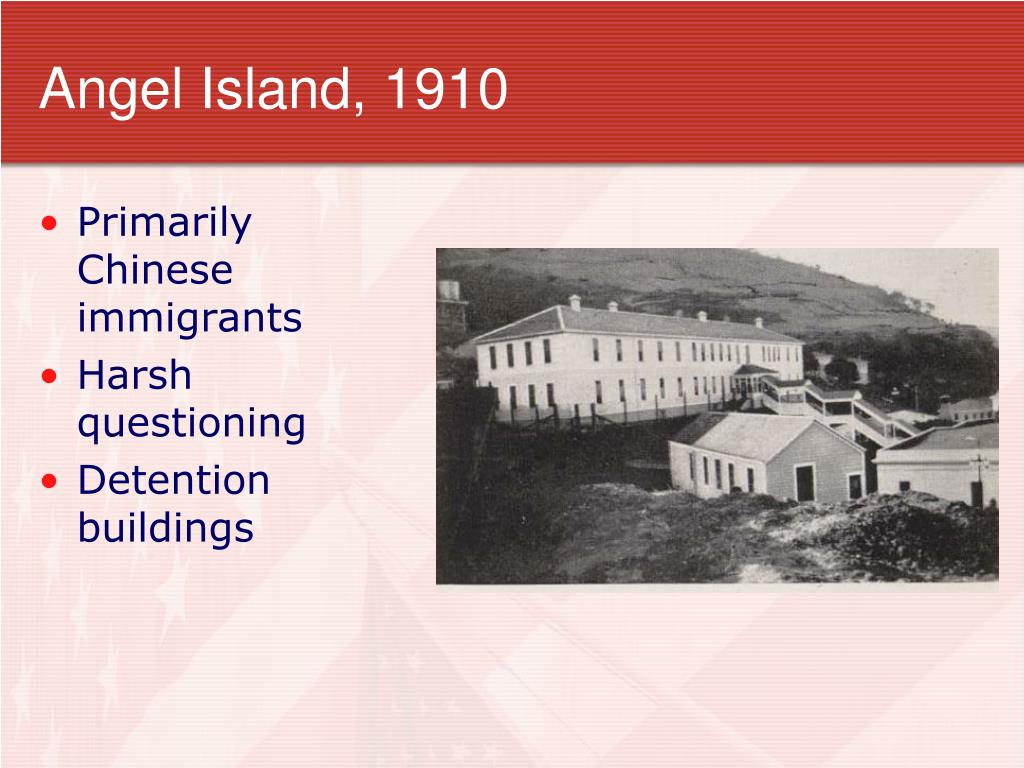 Angel Island, 1910

• Primarily Chinese immigrants
• Harsh questioning
• Detention buildings